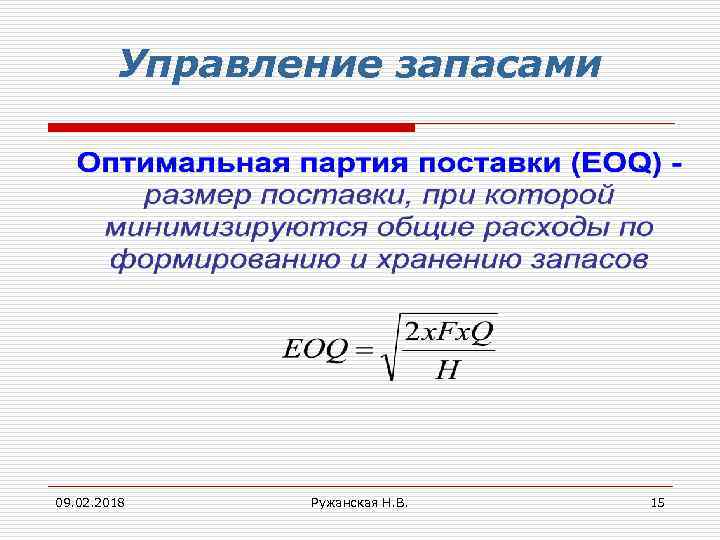 Управление запасами

Оптимальная партия поставки (EOQ) - размер поставки, при которой минимизируются общие расходы по формированию и хранению запасов

$EOQ = \sqrt{\frac{2xFxQ}{H}}$

09.02.2018

Ружанская Н.В.

15